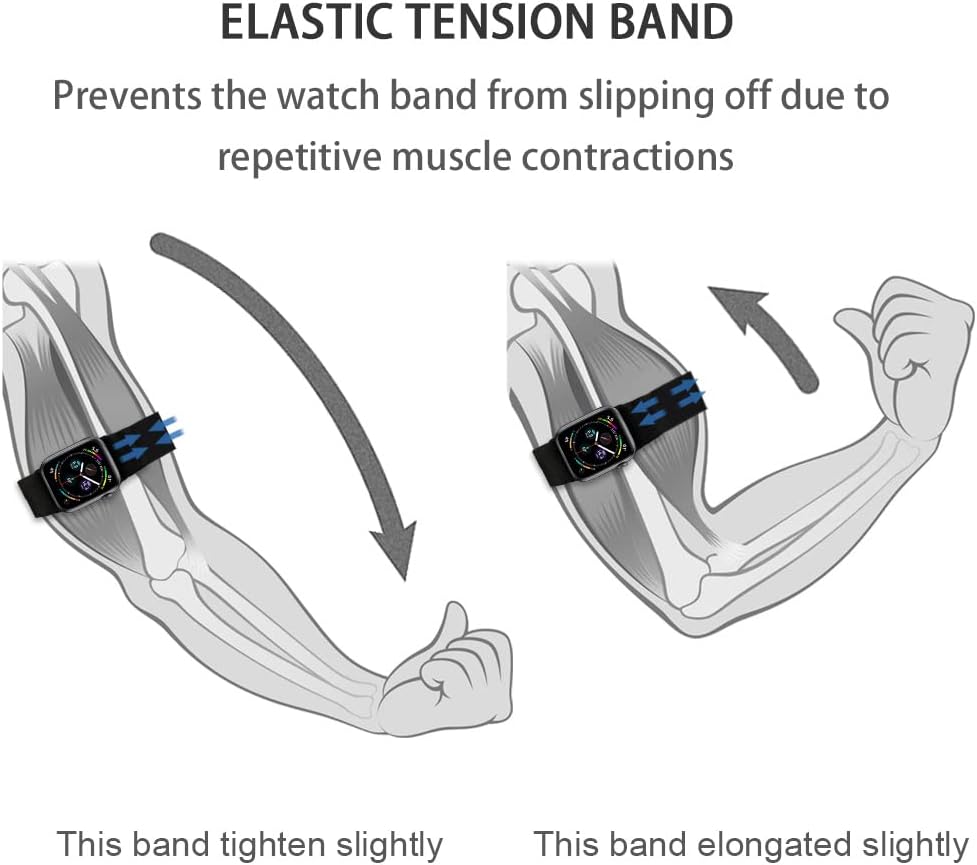 ELASTIC TENSION BAND

Prevents the watch band from slipping off due to repetitive muscle contractions

This band tighten slightly

This band elongated slightly